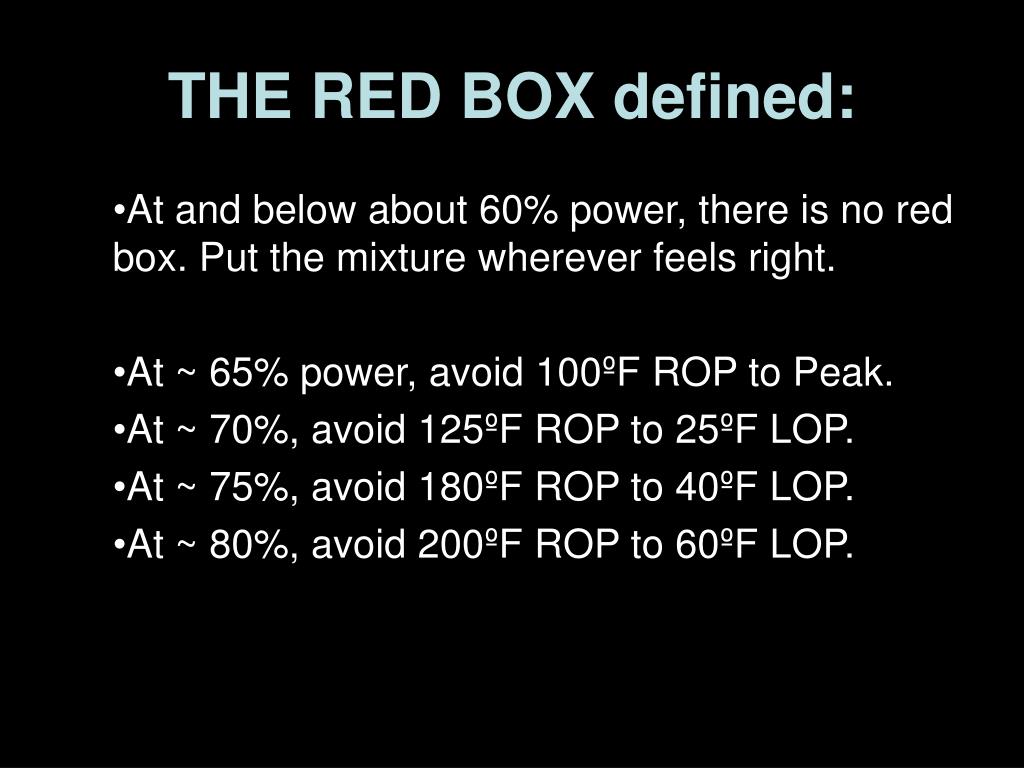 THE RED BOX defined:

•At and below about 60% power, there is no red box. Put the mixture wherever feels right.

•At ~ 65% power, avoid 100ºF ROP to Peak.
•At ~ 70%, avoid 125ºF ROP to 25ºF LOP.
•At ~ 75%, avoid 180ºF ROP to 40ºF LOP.
•At ~ 80%, avoid 200ºF ROP to 60ºF LOP.